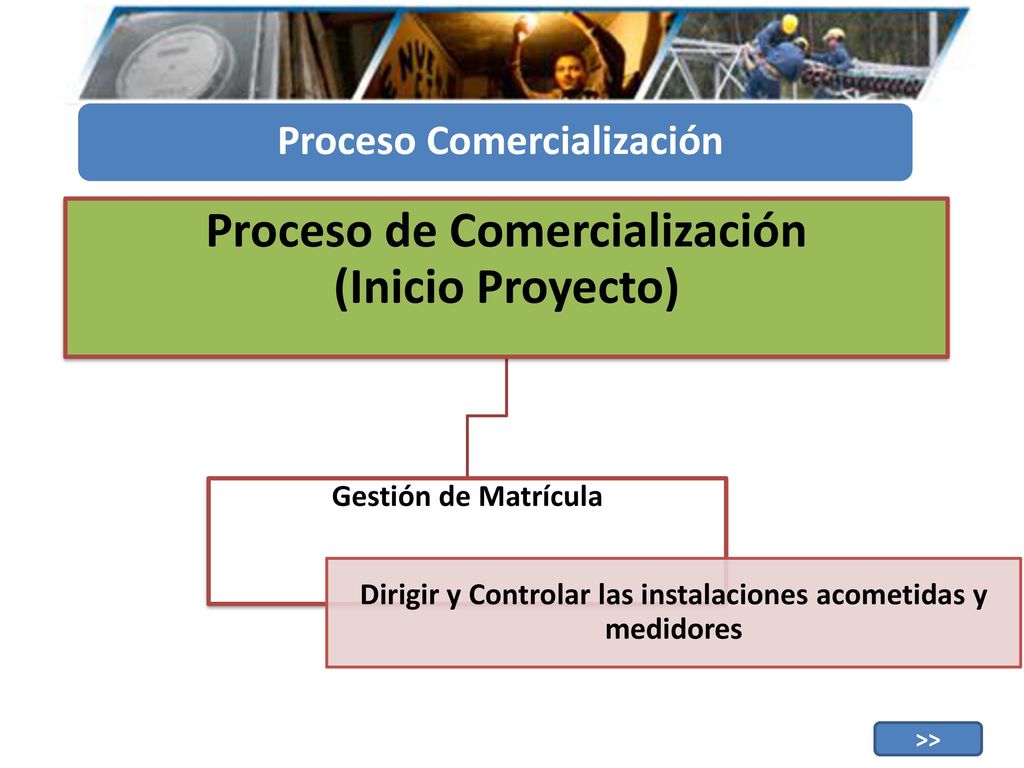 Proceso Comercialización

Proceso de Comercialización
(Inicio Proyecto)

Gestión de Matrícula

Dirigir y Controlar las instalaciones acometidas y medidores

>>